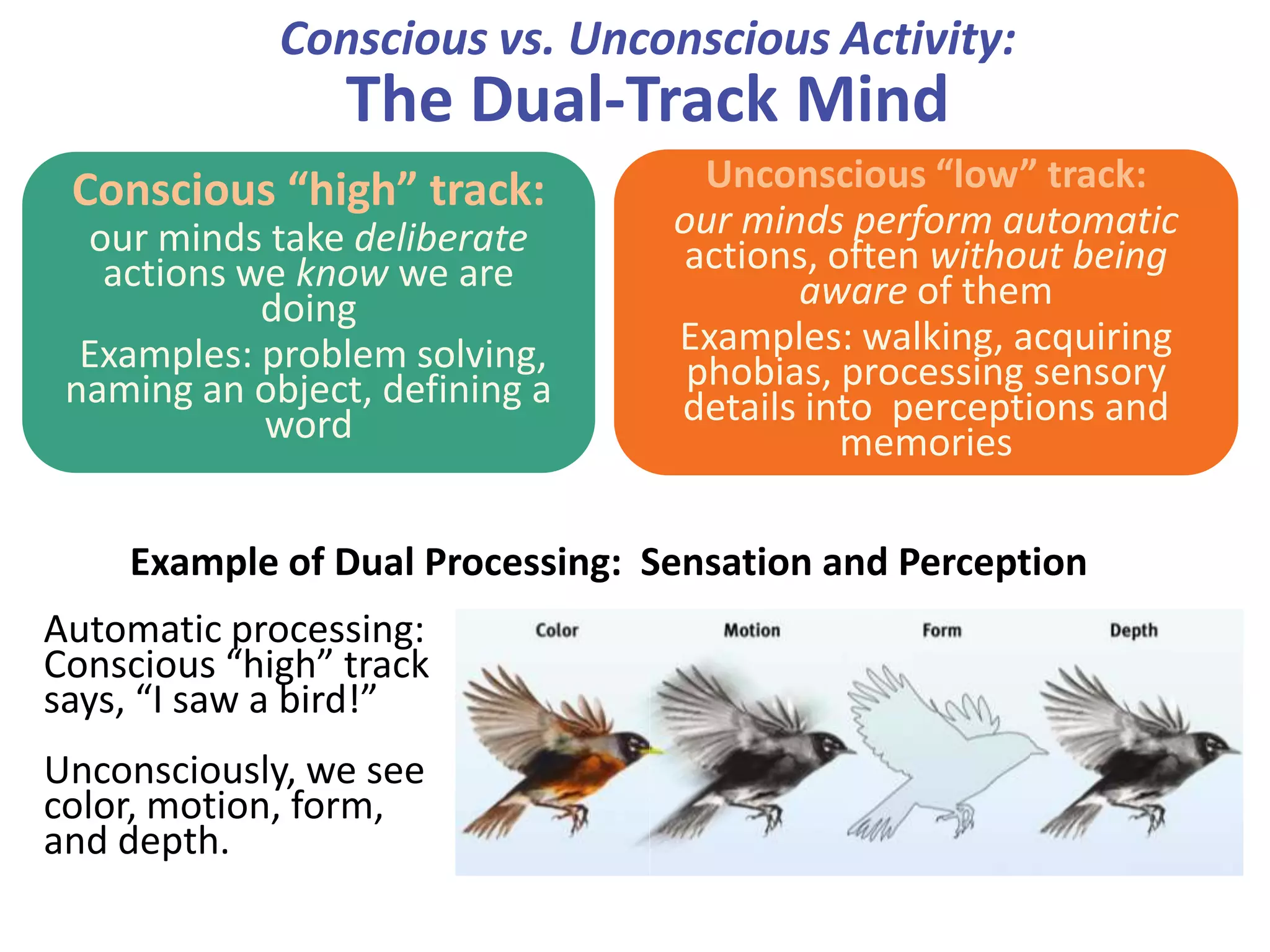 Conscious vs. Unconscious Activity:
The Dual-Track Mind

Conscious “high” track:
our minds take deliberate actions we know we are doing
Examples: problem solving, naming an object, defining a word

Unconscious “low” track:
our minds perform automatic actions, often without being aware of them
Examples: walking, acquiring phobias, processing sensory details into perceptions and memories

Example of Dual Processing: Sensation and Perception

Automatic processing: Conscious “high” track says, “I saw a bird!”

Unconsciously, we see color, motion, form, and depth.

Color
Motion
Form
Depth